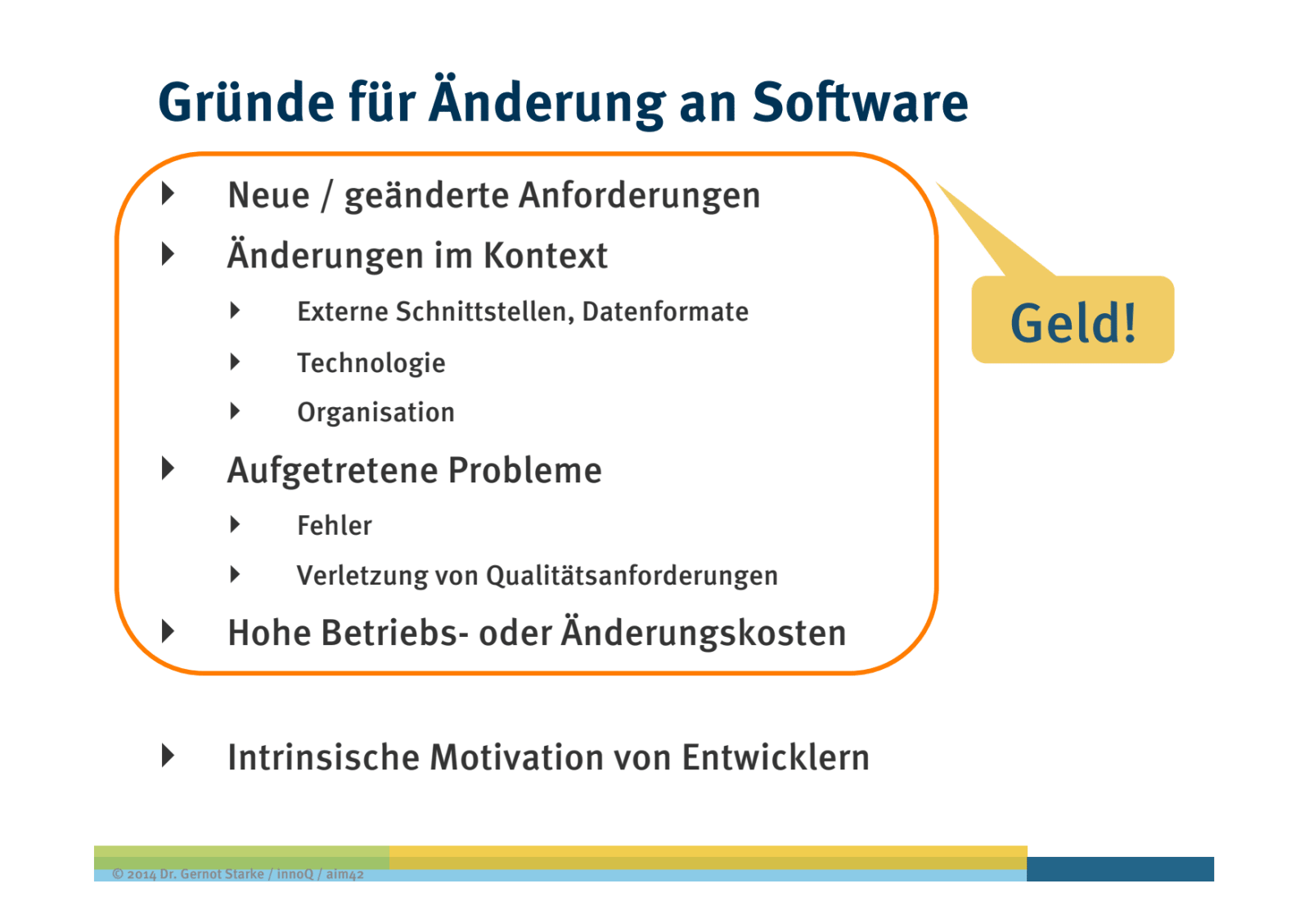 Gründe für Änderung an Software

Neue / geänderte Anforderungen

Änderungen im Kontext

Externe Schnittstellen, Datenformate

Technologie

Organisation

Aufgetretene Probleme

Fehler

Verletzung von Qualitätsanforderungen

Hohe Betriebs- oder Änderungskosten

Geld!

Intrinsische Motivation von Entwicklern

© 2014 Dr. Gernot Starke / innoQ / aim42